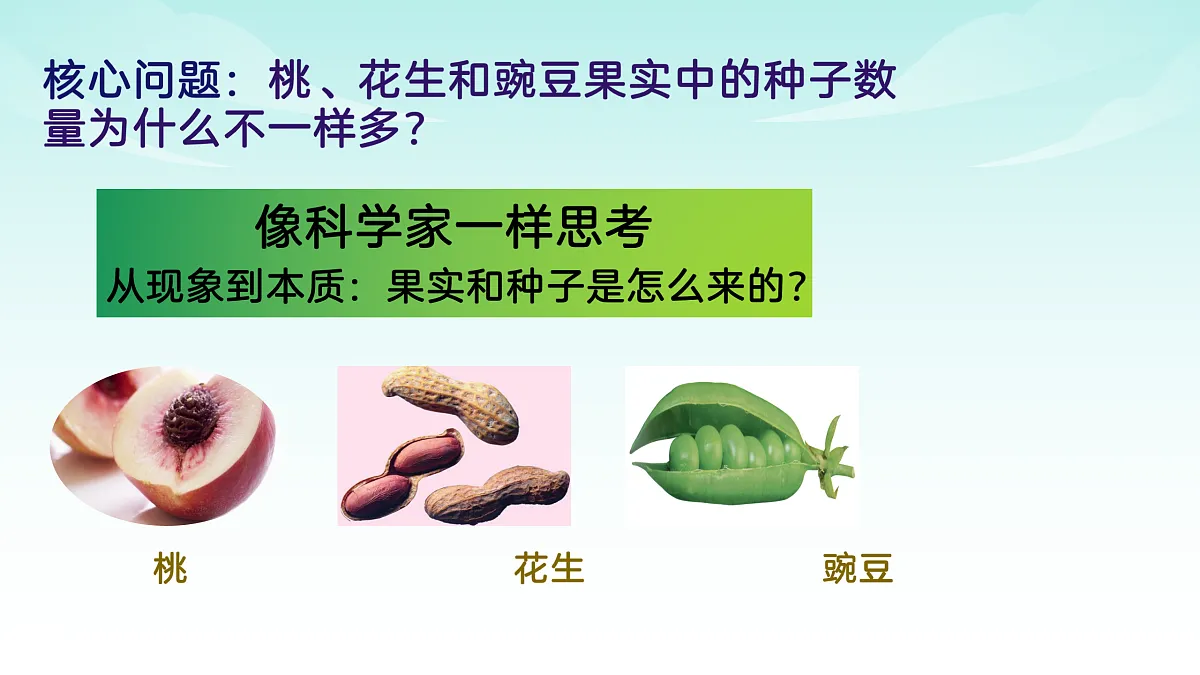 核心问题：桃、花生和豌豆果实中的种子数量为什么不一样多？

像科学家一样思考
从现象到本质：果实和种子是怎么来的？

桃

花生

豌豆